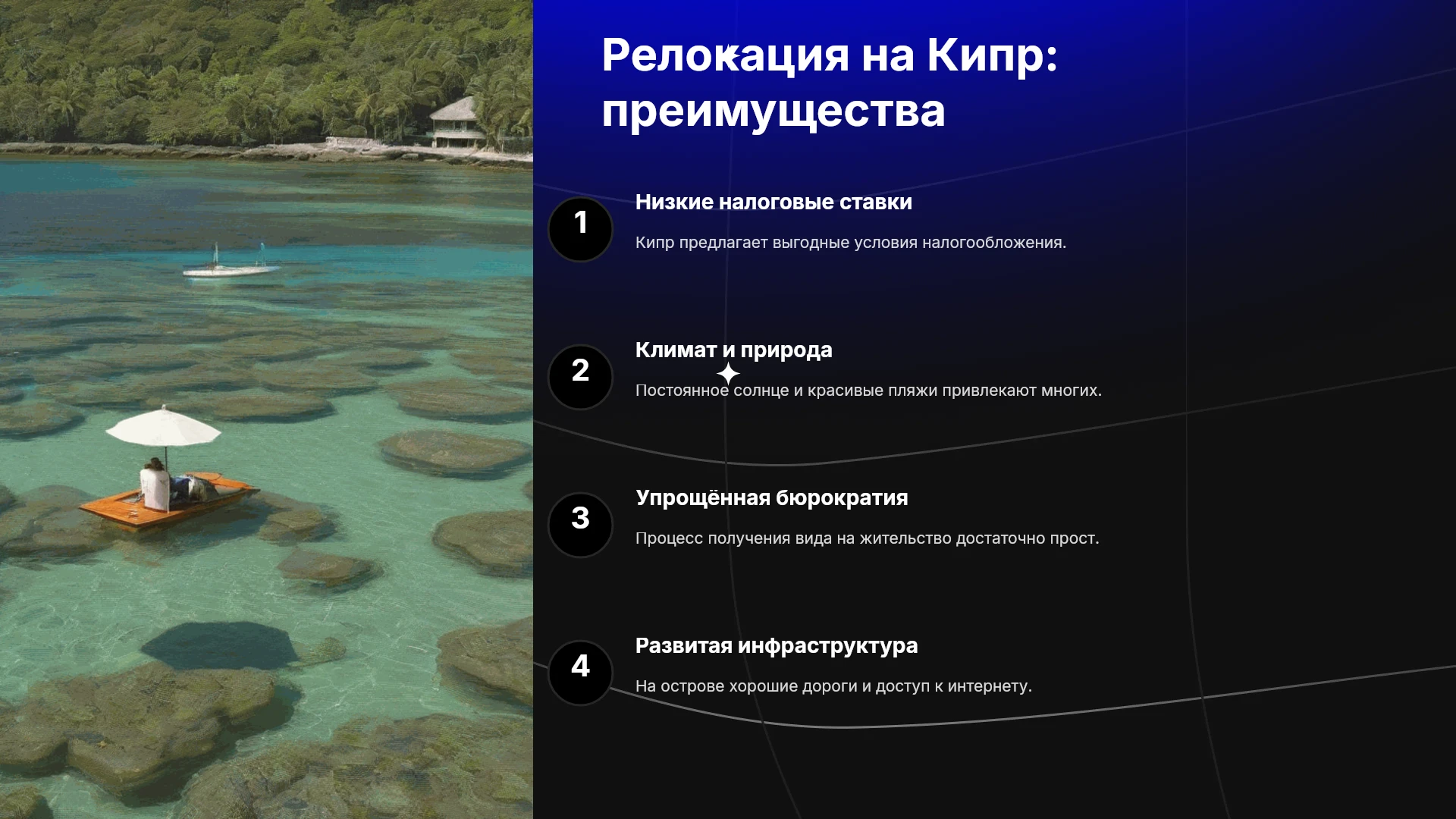 Релокация на Кипр: преимущества

1

Низкие налоговые ставки

Кипр предлагает выгодные условия налогообложения.

2

Климат и природа

Постоянное солнце и красивые пляжи привлекают многих.

3

Упрощённая бюрократия

Процесс получения вида на жительство достаточно прост.

4

Развитая инфраструктура

На острове хорошие дороги и доступ к интернету.